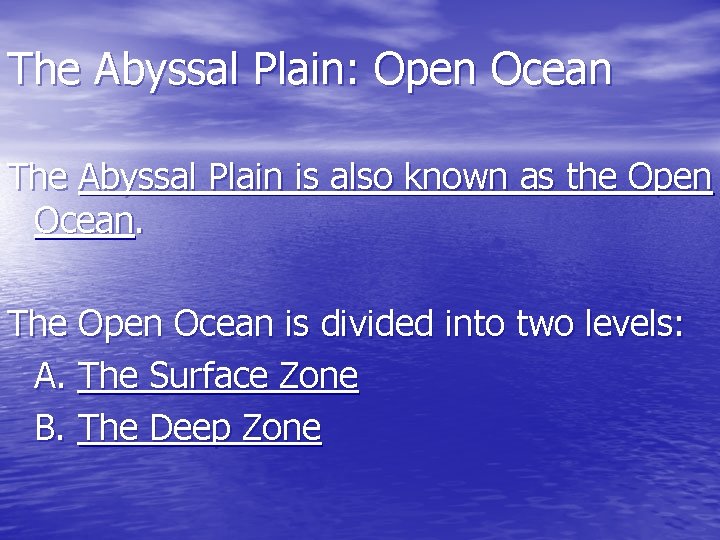 The Abyssal Plain: Open Ocean

The Abyssal Plain is also known as the Open Ocean.

The Open Ocean is divided into two levels:

A. The Surface Zone

B. The Deep Zone